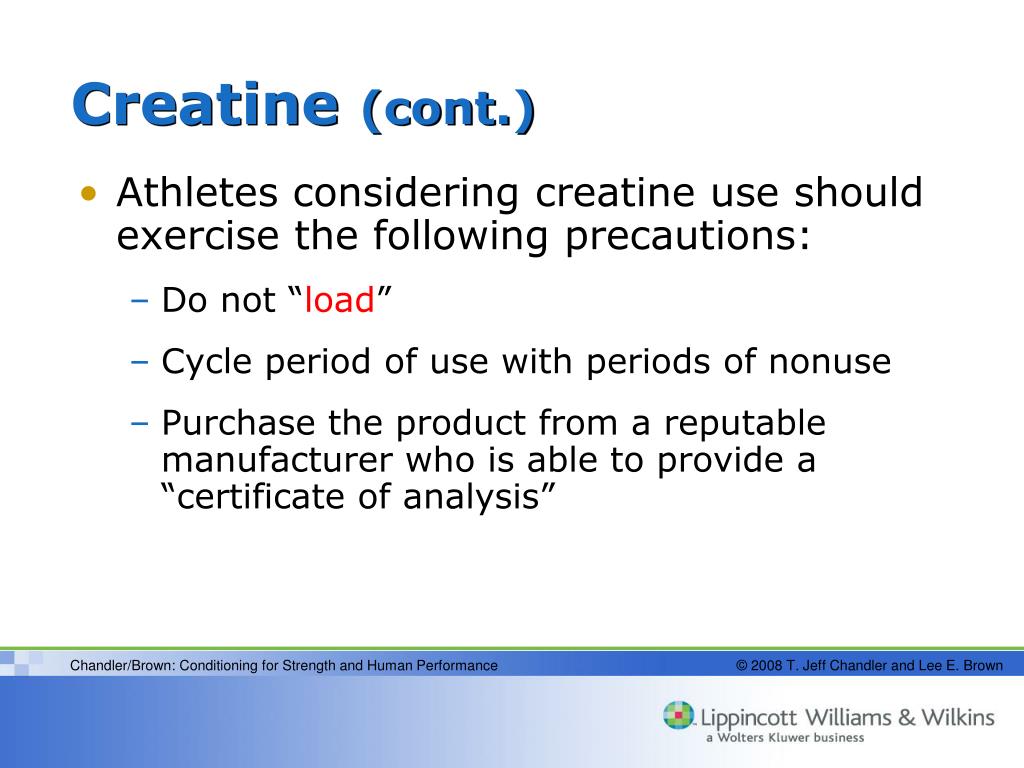 Creatine (cont.)

• Athletes considering creatine use should exercise the following precautions:

– Do not “load”

– Cycle period of use with periods of nonuse

– Purchase the product from a reputable manufacturer who is able to provide a “certificate of analysis”

Chandler/Brown: Conditioning for Strength and Human Performance

© 2008 T. Jeff Chandler and Lee E. Brown

Lippincott Williams & Wilkins
a Wolters Kluwer business